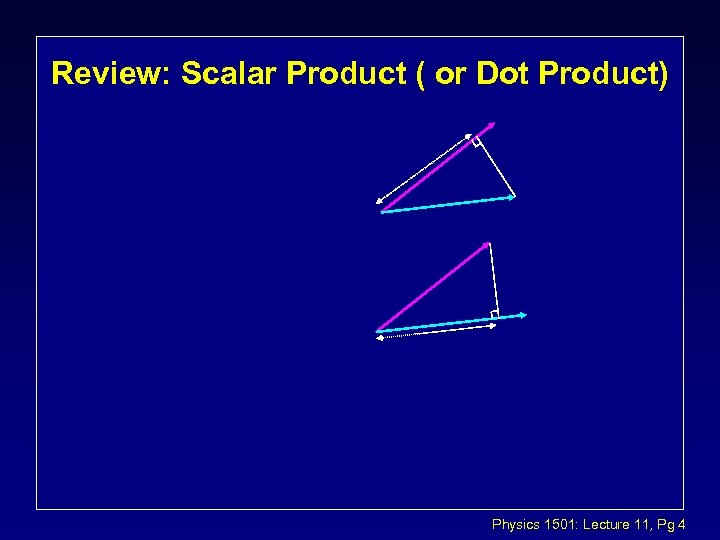 Review: Scalar Product ( or Dot Product)

Physics 1501: Lecture 11, Pg 4